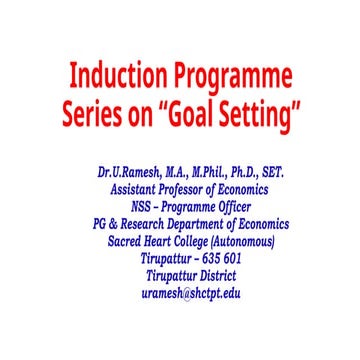 Induction Programme
Series on “Goal Setting”

Dr.U.Ramesh, M.A., M.Phil., Ph.D., SET.
Assistant Professor of Economics
NSS – Programme Officer
PG & Research Department of Economics
Sacred Heart College (Autonomous)
Tirupattur – 635 601
Tirupattur District
uramesh@shctpt.edu